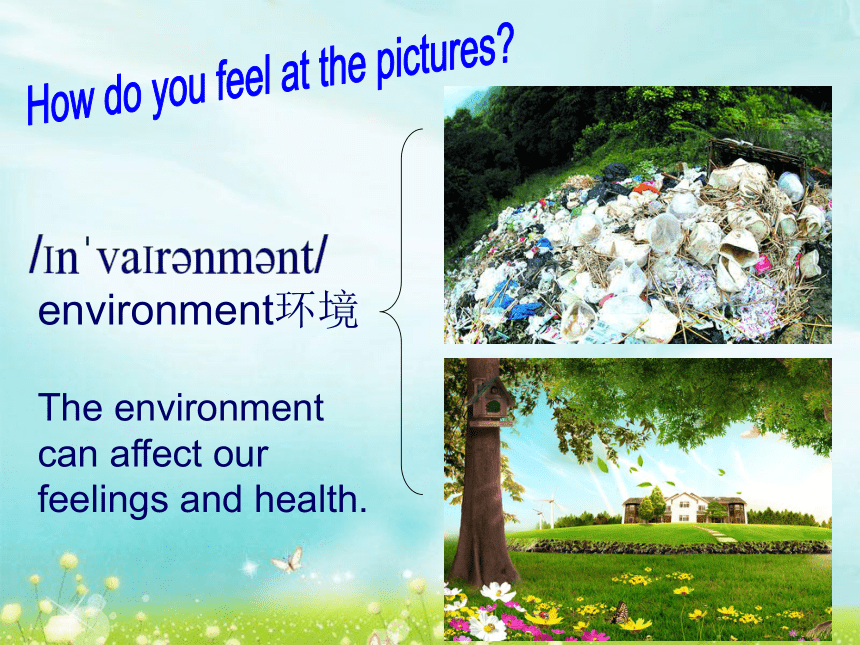 How do you feel at the pictures?

/ɪnˈvaɪrənmənt/
environment环境

The environment can affect our feelings and health.